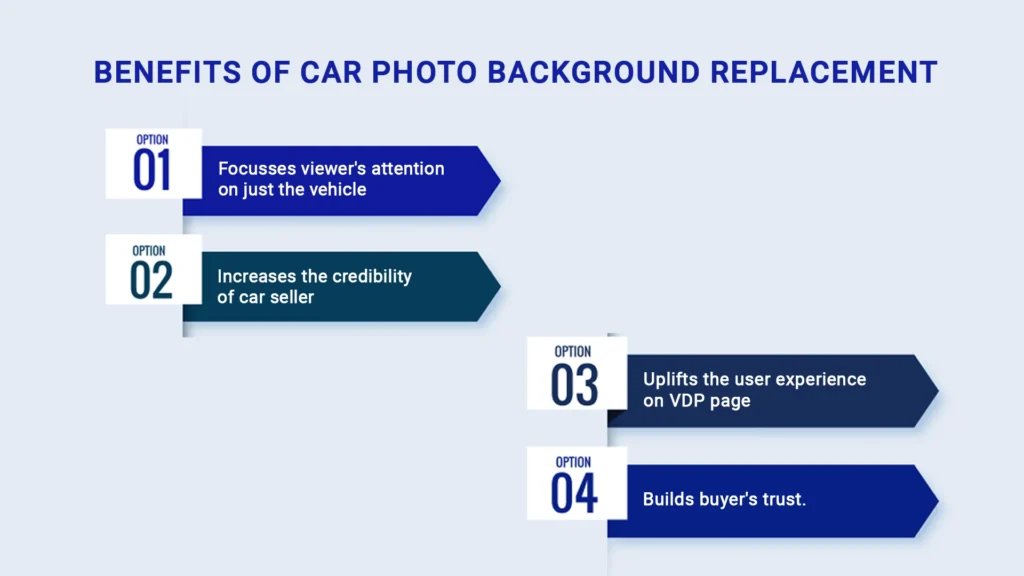 BENEFITS OF CAR PHOTO BACKGROUND REPLACEMENT

OPTION
01
Focusses viewer's attention on just the vehicle

OPTION
02
Increases the credibility of car seller

OPTION
03
Uplifts the user experience on VDP page

OPTION
04
Builds buyer's trust.